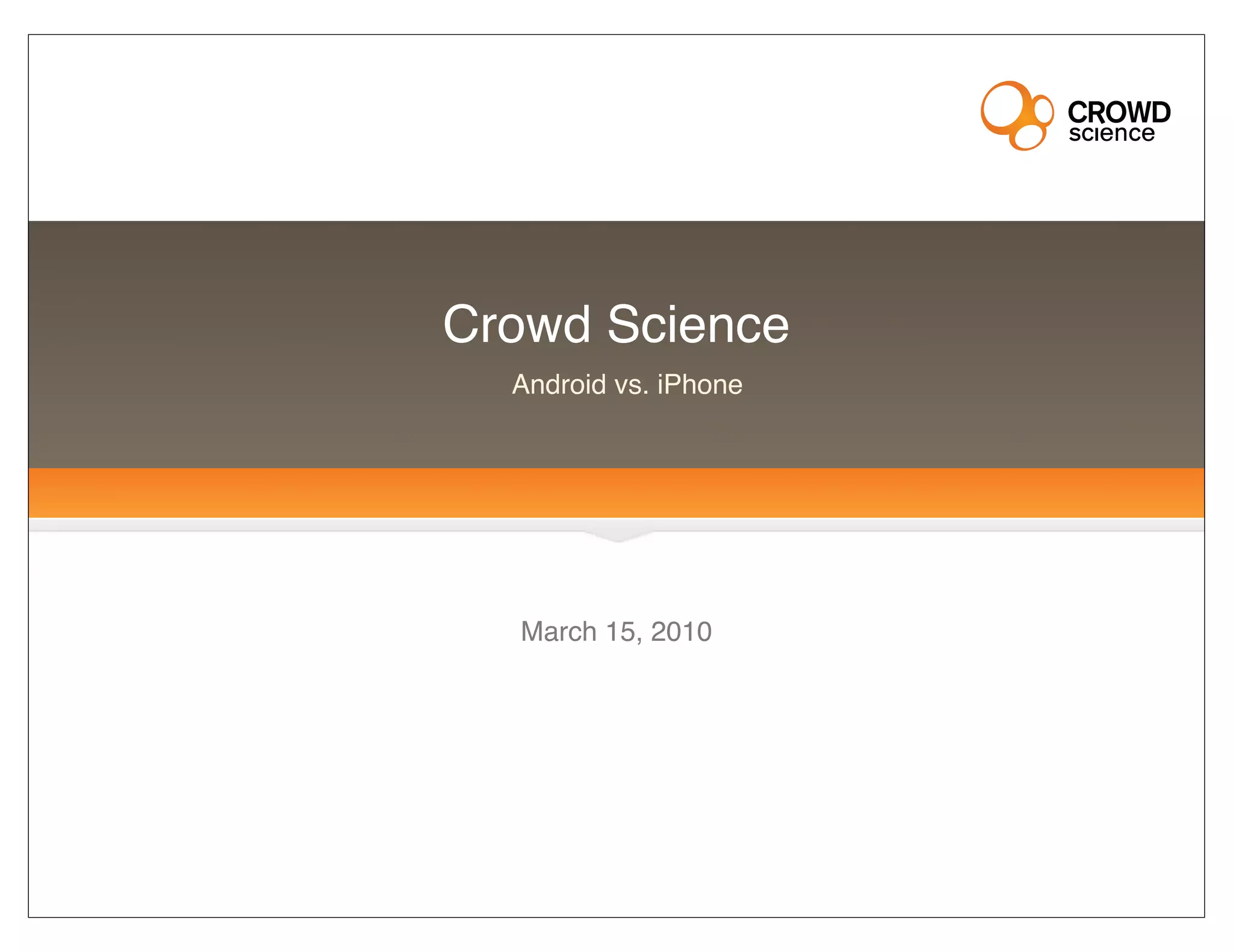 CROWD
science

Crowd Science

Android vs. iPhone

March 15, 2010